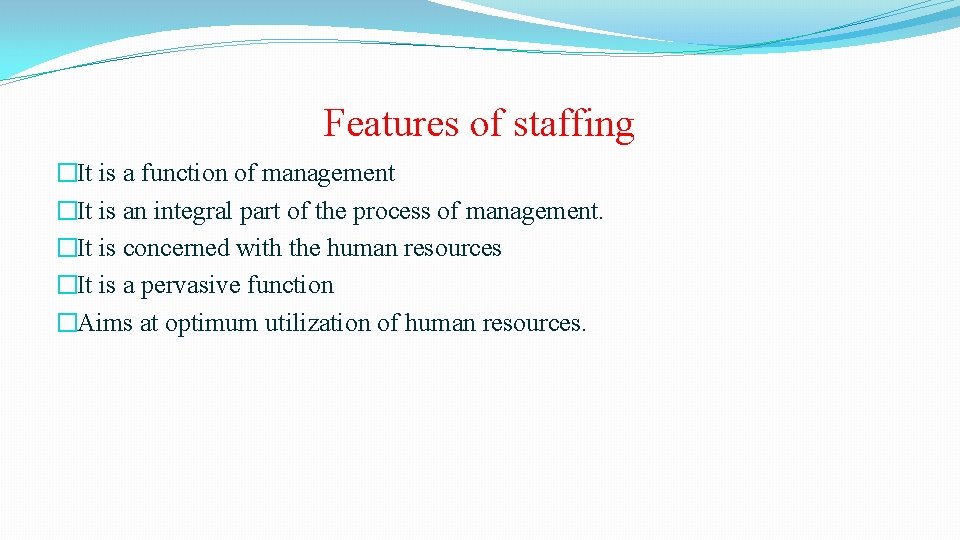 Features of staffing

�It is a function of management
�It is an integral part of the process of management.
�It is concerned with the human resources
�It is a pervasive function
�Aims at optimum utilization of human resources.